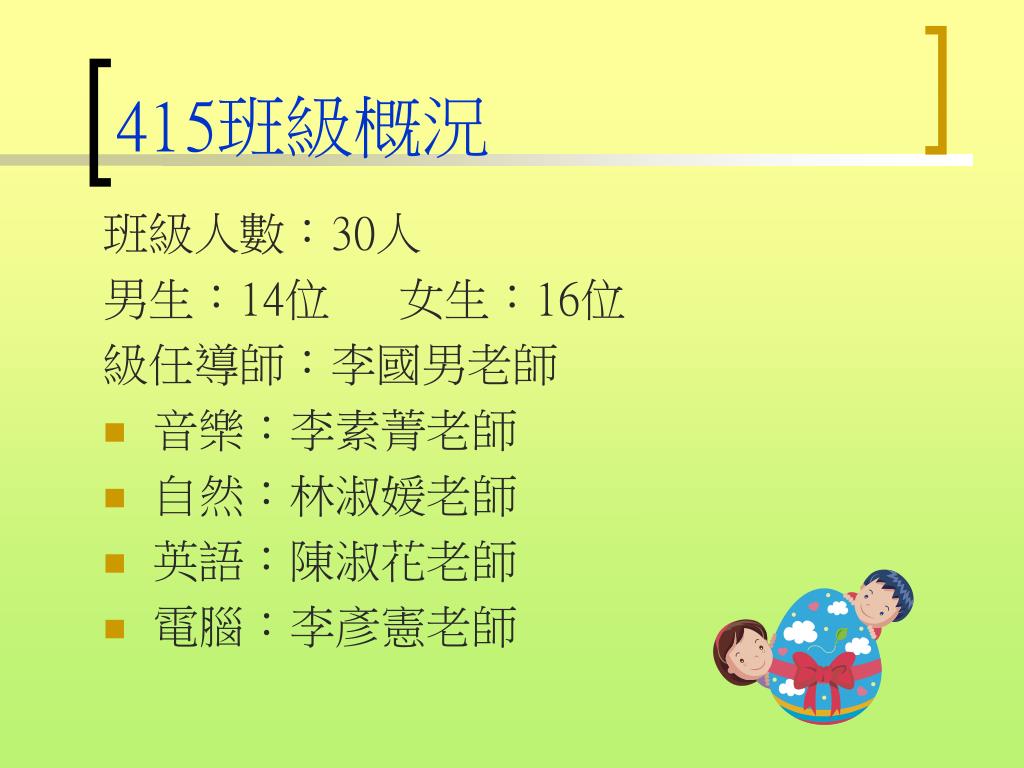 415班級概況

班級人數：30人

男生：14位　　女生：16位

級任導師：李國男老師

- 音樂：李素菁老師
- 自然：林淑媛老師
- 英語：陳淑花老師
- 電腦：李彥憲老師